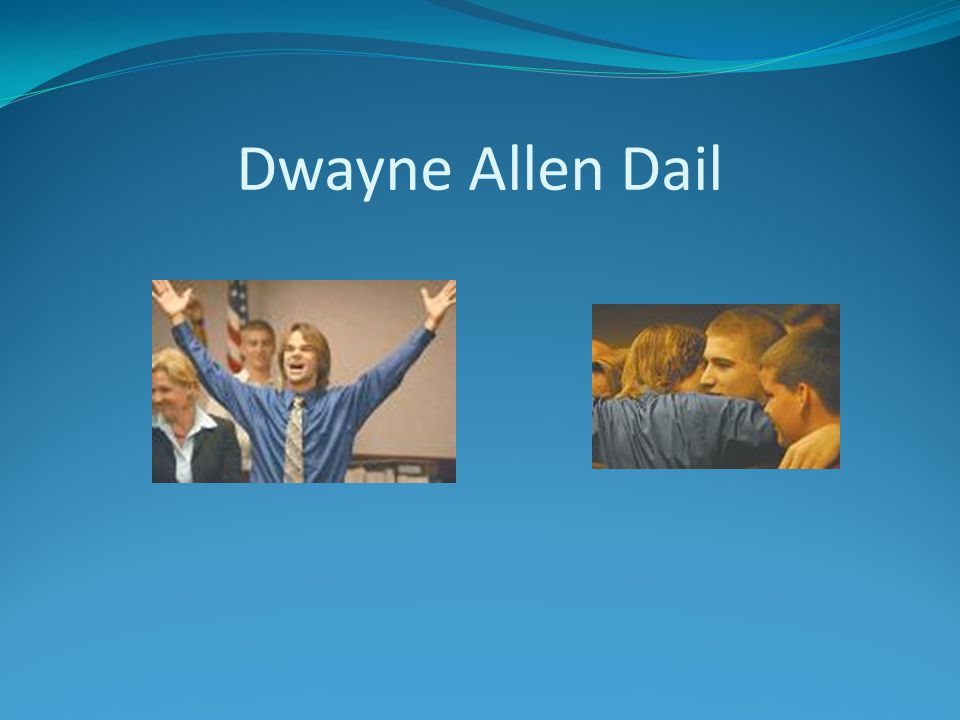 Dwayne Allen Dail